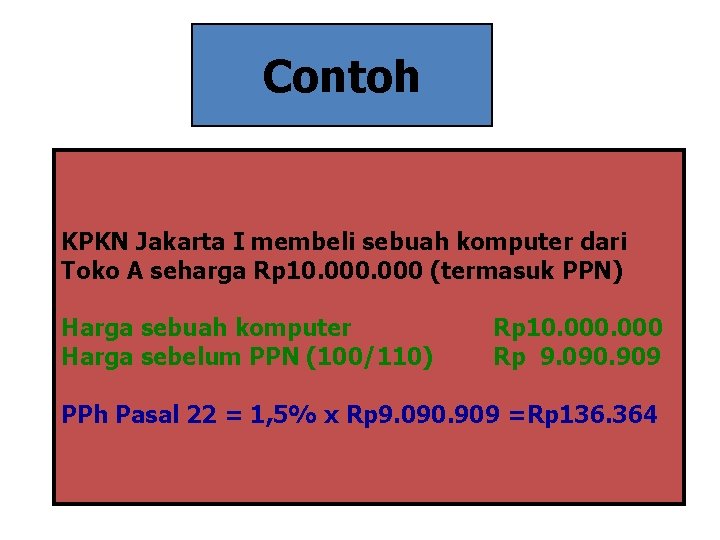 Contoh

KPKN Jakarta I membeli sebuah komputer dari Toko A seharga Rp10.000.000 (termasuk PPN)

Harga sebuah komputer Rp10.000.000
Harga sebelum PPN (100/110) Rp 9.090.909

PPh Pasal 22 = 1,5% x Rp9.090.909 =Rp136.364